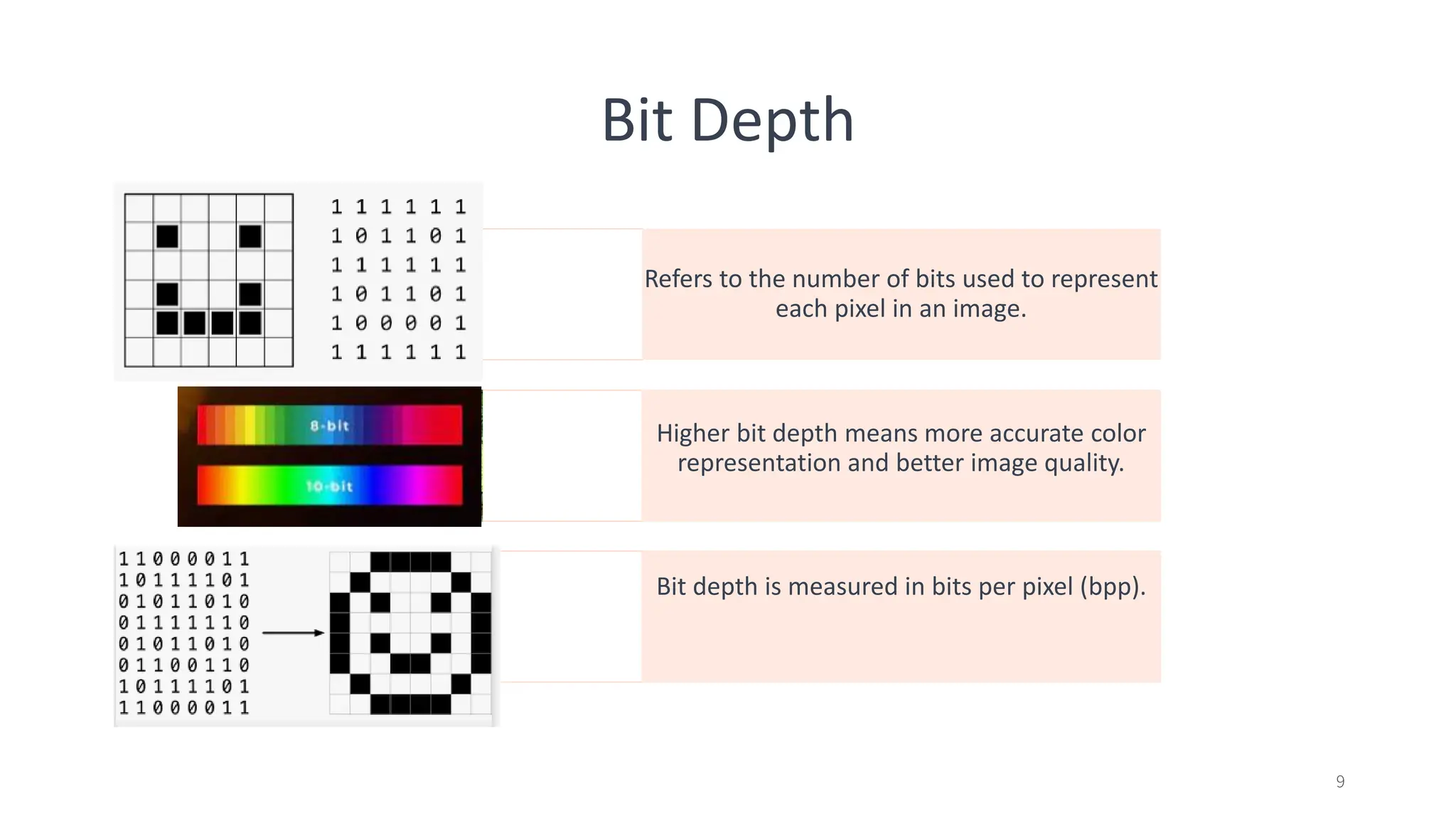 Bit Depth

1 1 1 1 1 1
1 0 1 1 0 1
1 1 1 1 1 1
1 0 1 1 0 1
1 0 0 0 0 1
1 1 1 1 1 1

Refers to the number of bits used to represent each pixel in an image.

8-bit

10-bit

Higher bit depth means more accurate color representation and better image quality.

1 1 0 0 0 0 1 1
1 0 1 1 1 1 0 1
0 1 0 1 1 0 1 0
0 1 1 1 1 1 1 0
0 1 0 1 1 0 1 0
0 1 1 0 0 1 1 0
1 0 1 1 1 1 0 1
1 1 0 0 0 0 1 1

Bit depth is measured in bits per pixel (bpp).

9